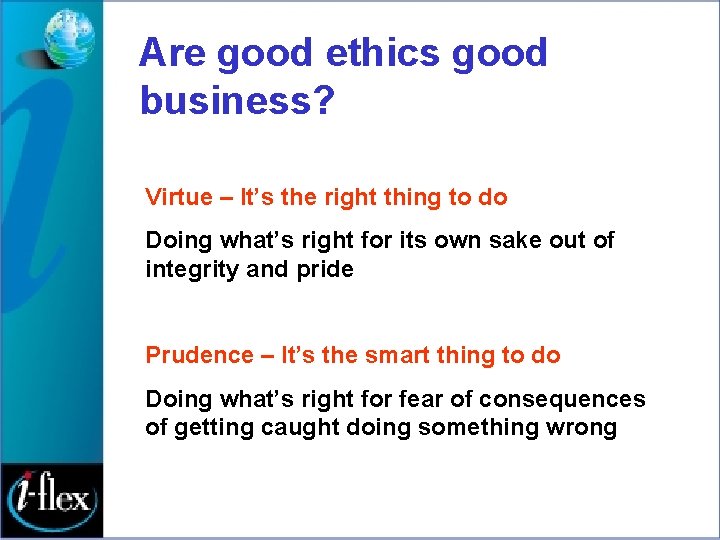 Are good ethics good business?

Virtue – It's the right thing to do

Doing what's right for its own sake out of integrity and pride

Prudence – It's the smart thing to do

Doing what's right for fear of consequences of getting caught doing something wrong

i-flex